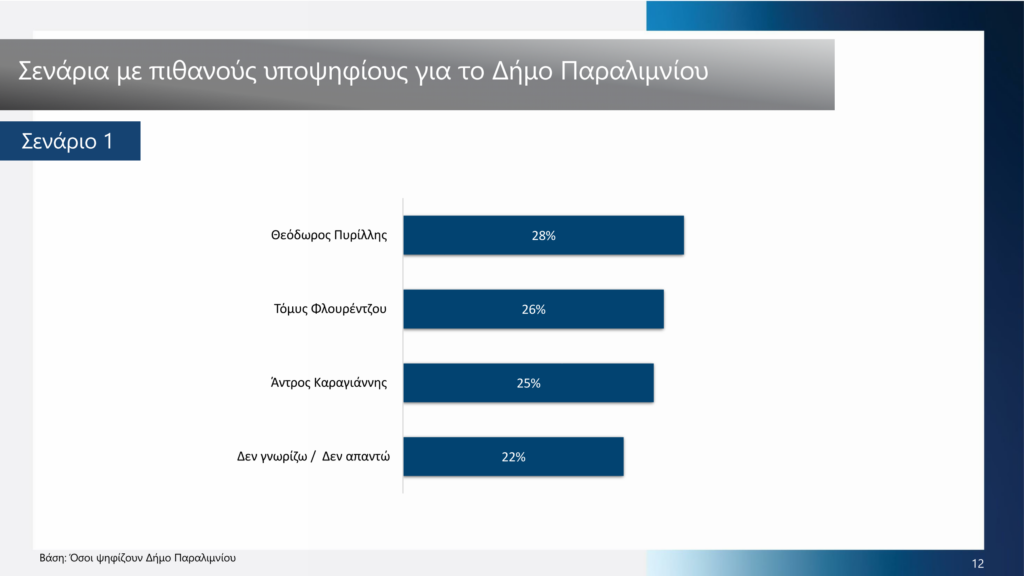 Σενάρια με πιθανούς υποψηφίους για το Δήμο Παραλιμνίου

Σενάριο 1

Θεόδωρος Πυρίλλης 28%

Τόμυς Φλουρέντζου 26%

Άντρος Καραγιάννης 25%

Δεν γνωρίζω / Δεν απαντώ 22%

Βάση: Όσοι ψηφίζουν Δήμο Παραλιμνίου

12